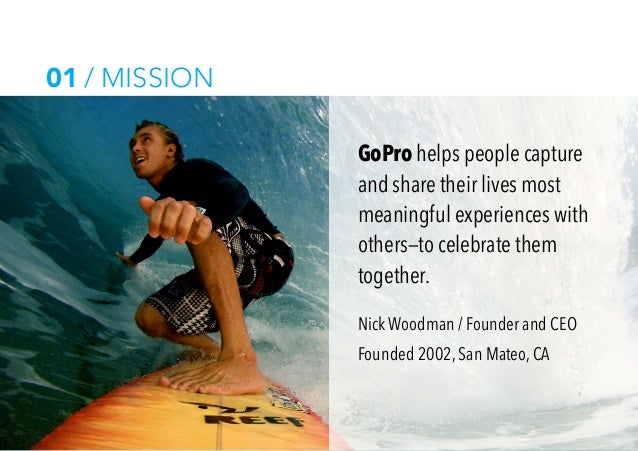 01 / MISSION

GoPro helps people capture and share their lives most meaningful experiences with others–to celebrate them together.

Nick Woodman / Founder and CEO

Founded 2002, San Mateo, CA

REEF